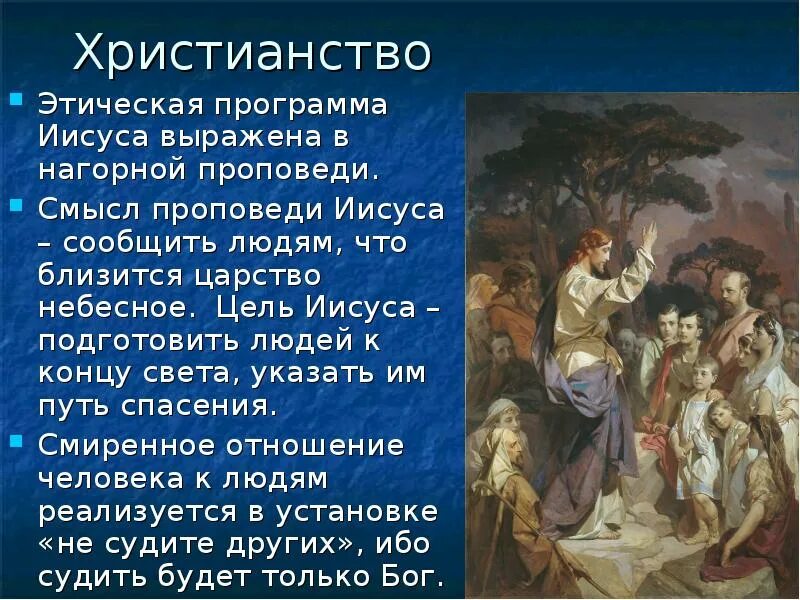 Христианство

Этическая программа Иисуса выражена в нагорной проповеди.

Смысл проповеди Иисуса – сообщить людям, что близится царство небесное. Цель Иисуса – подготовить людей к концу света, указать им путь спасения.

Смиренное отношение человека к людям реализуется в установке «не судите других», ибо судить будет только Бог.